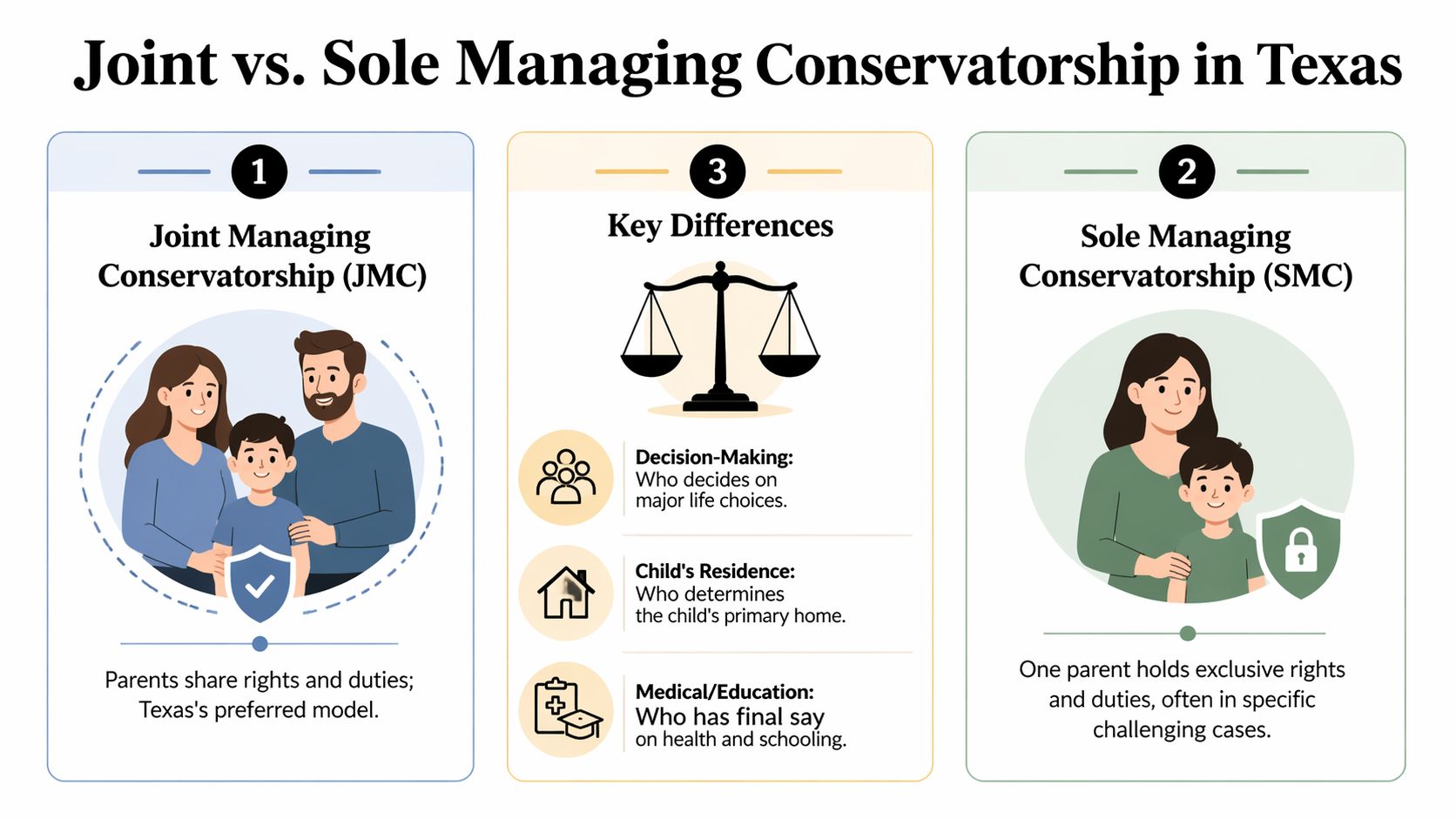 Joint vs. Sole Managing Conservatorship in Texas

1

Joint Managing Conservatorship (JMC)

Parents share rights and duties; Texas's preferred model.

3

Key Differences

Decision-Making: Who decides on major life choices.

Child's Residence: Who determines the child's primary home.

Medical/Education: Who has final say on health and schooling.

2

Sole Managing Conservatorship (SMC)

One parent holds exclusive rights and duties, often in specific challenging cases.